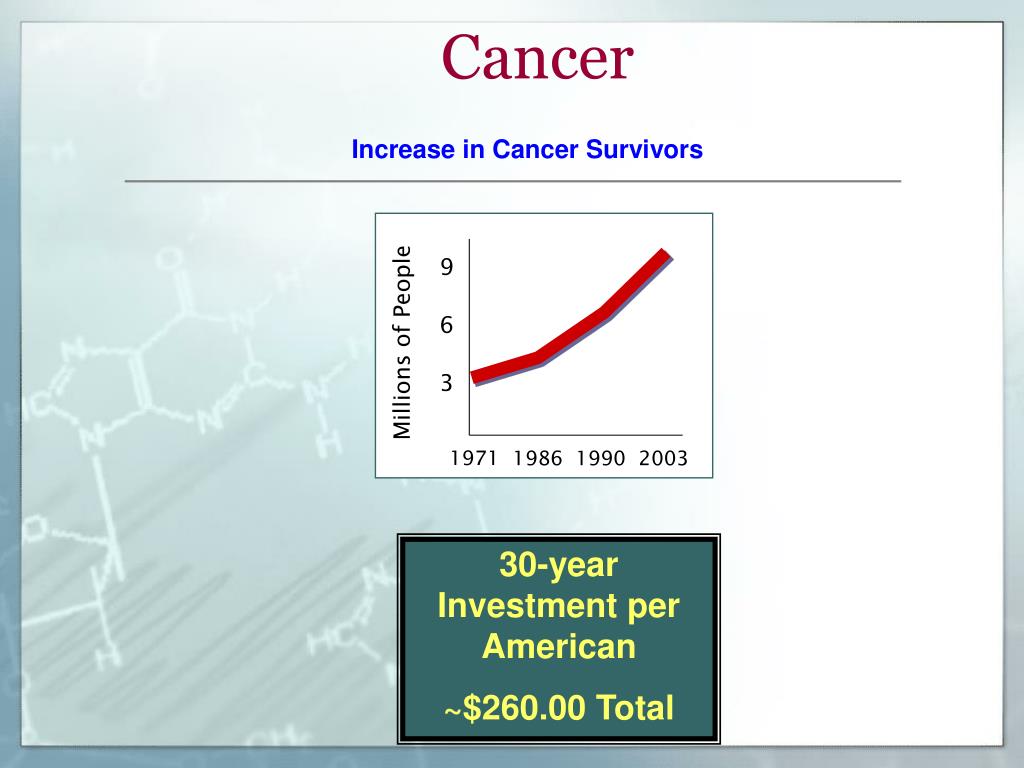 Cancer

Increase in Cancer Survivors

Millions of People

9

6

3

1971 1986 1990 2003

30-year Investment per American

~$260.00 Total